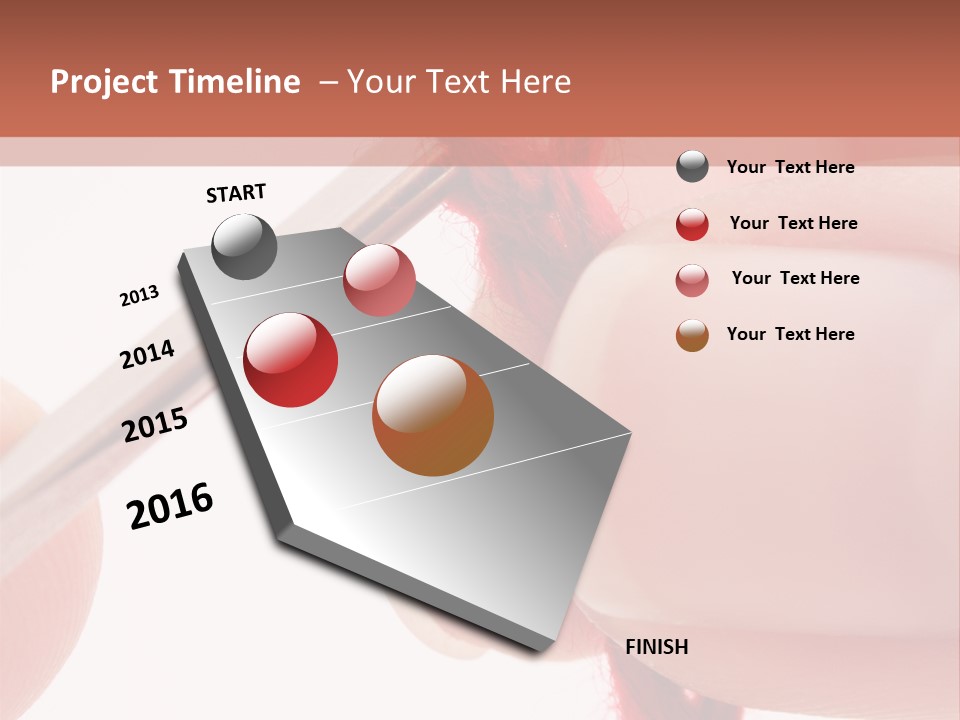 Project Timeline – Your Text Here

START

2013

2014

2015

2016

FINISH

Your Text Here

Your Text Here

Your Text Here

Your Text Here